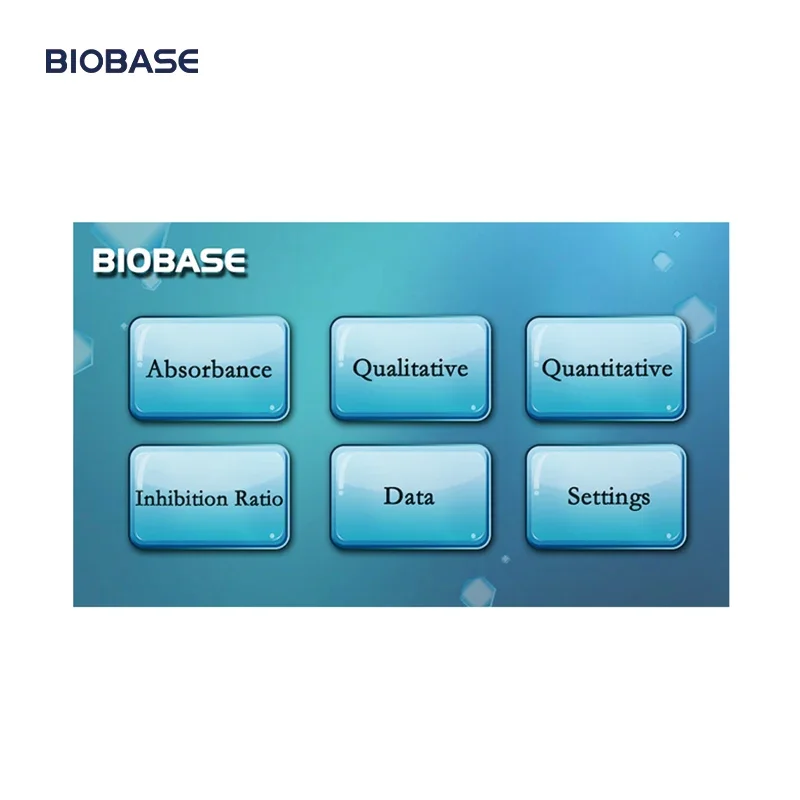 BIOBASE

BIOBASE

Absorbance

Qualitative

Quantitative

Inhibition Ratio

Data

Settings